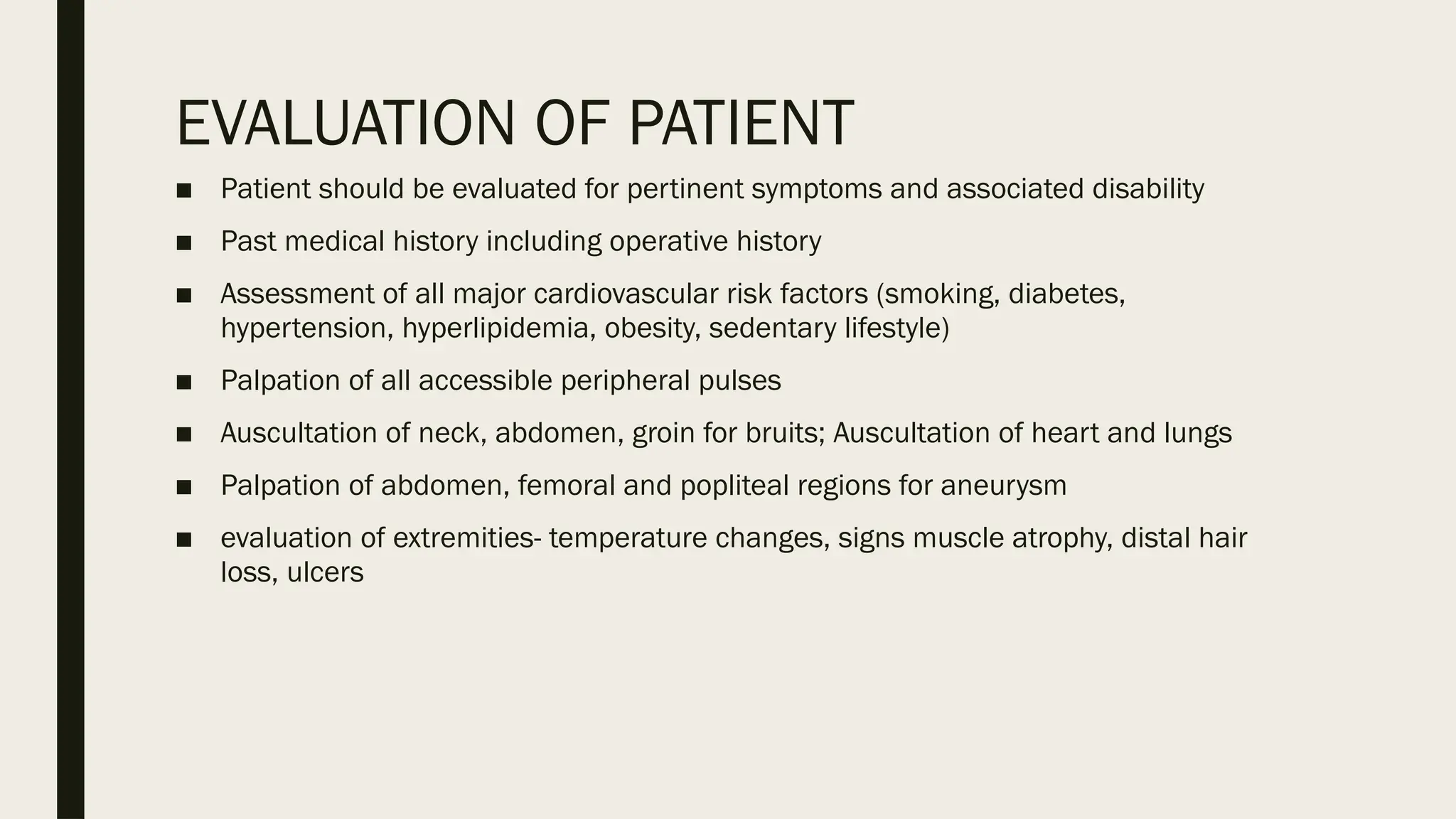 EVALUATION OF PATIENT

■ Patient should be evaluated for pertinent symptoms and associated disability

■ Past medical history including operative history

■ Assessment of all major cardiovascular risk factors (smoking, diabetes, hypertension, hyperlipidemia, obesity, sedentary lifestyle)

■ Palpation of all accessible peripheral pulses

■ Auscultation of neck, abdomen, groin for bruits; Auscultation of heart and lungs

■ Palpation of abdomen, femoral and popliteal regions for aneurysm

■ evaluation of extremities- temperature changes, signs muscle atrophy, distal hair loss, ulcers